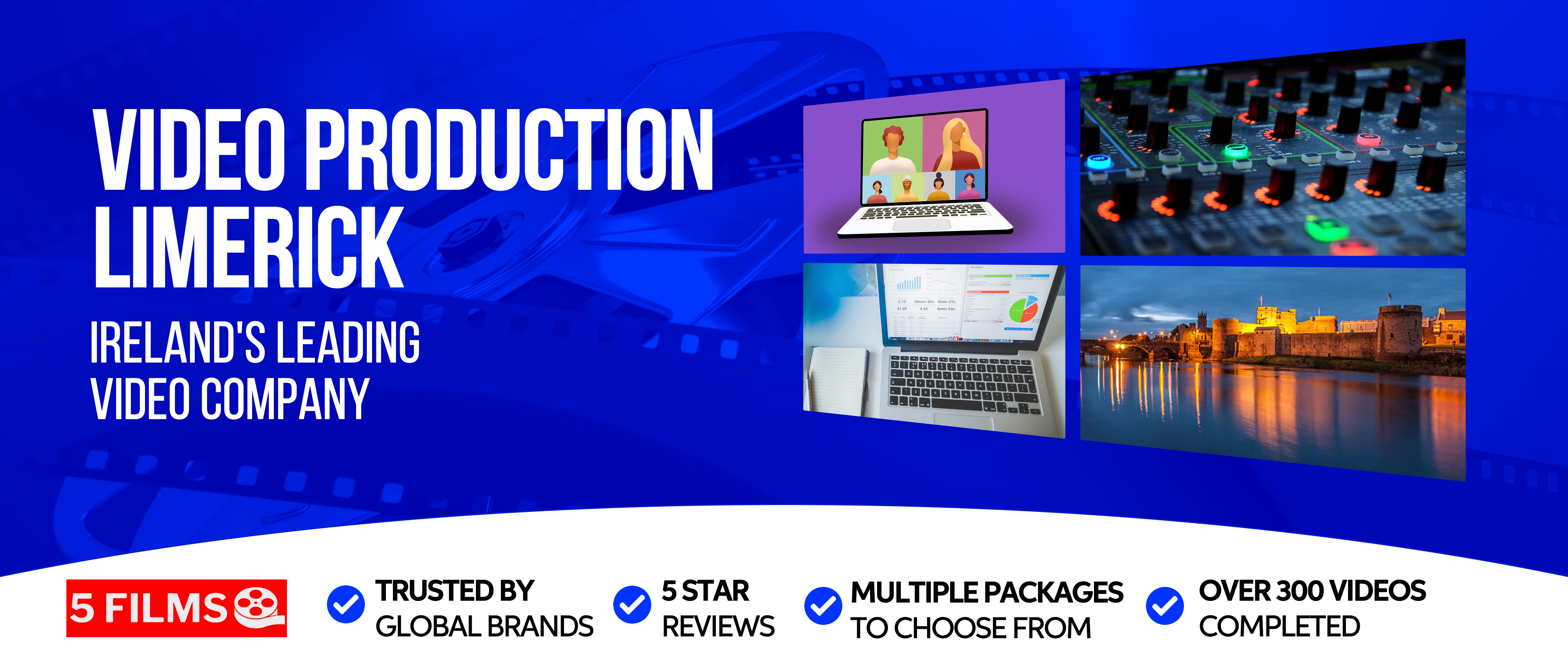 VIDEO PRODUCTION LIMERICK

IRELAND'S LEADING VIDEO COMPANY

5 FILMS

TRUSTED BY GLOBAL BRANDS

5 STAR REVIEWS

MULTIPLE PACKAGES TO CHOOSE FROM

OVER 300 VIDEOS COMPLETED